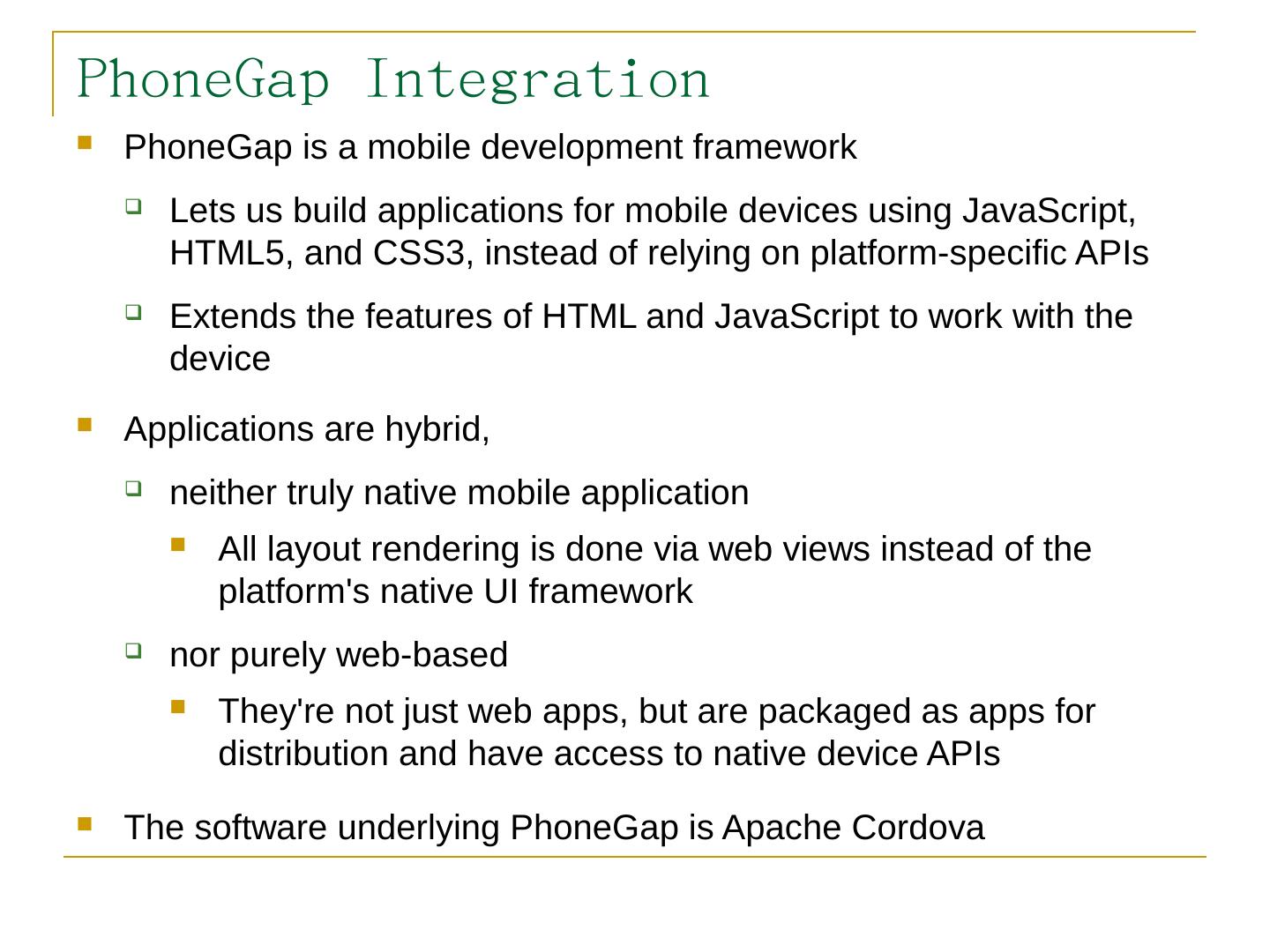 PhoneGap Integration

PhoneGap is a mobile development framework

Lets us build applications for mobile devices using JavaScript, HTML5, and CSS3, instead of relying on platform-specific APIs

Extends the features of HTML and JavaScript to work with the device

Applications are hybrid,

neither truly native mobile application

All layout rendering is done via web views instead of the platform's native UI framework

nor purely web-based

They're not just web apps, but are packaged as apps for distribution and have access to native device APIs

The software underlying PhoneGap is Apache Cordova